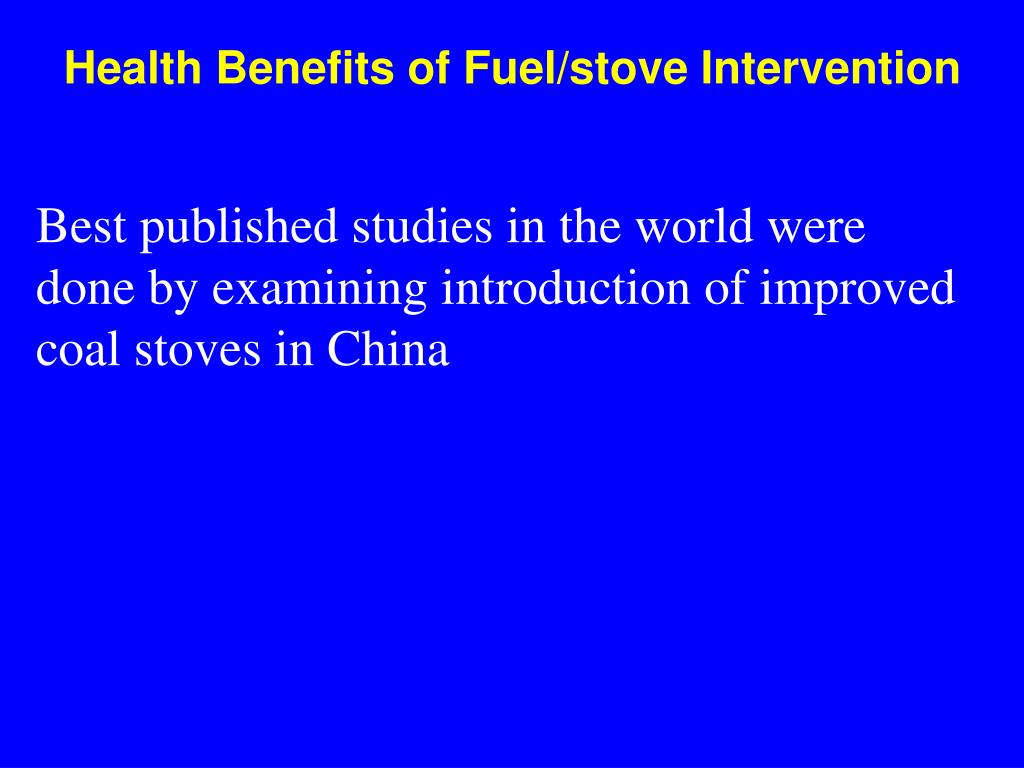 Health Benefits of Fuel/stove Intervention

Best published studies in the world were done by examining introduction of improved coal stoves in China